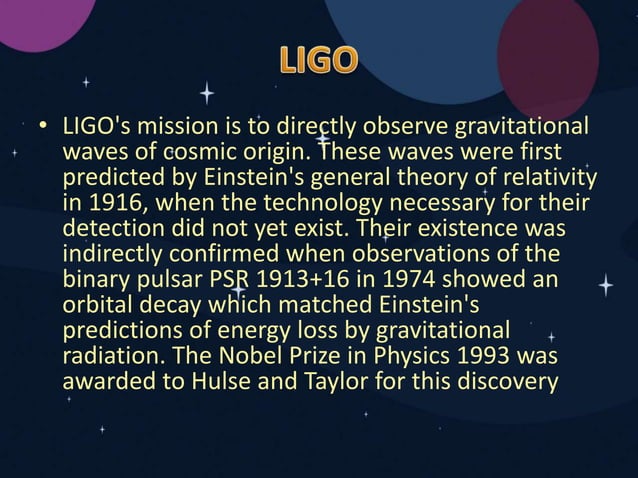 LIGO

• LIGO's mission is to directly observe gravitational waves of cosmic origin. These waves were first predicted by Einstein's general theory of relativity in 1916, when the technology necessary for their detection did not yet exist. Their existence was indirectly confirmed when observations of the binary pulsar PSR 1913+16 in 1974 showed an orbital decay which matched Einstein's predictions of energy loss by gravitational radiation. The Nobel Prize in Physics 1993 was awarded to Hulse and Taylor for this discovery